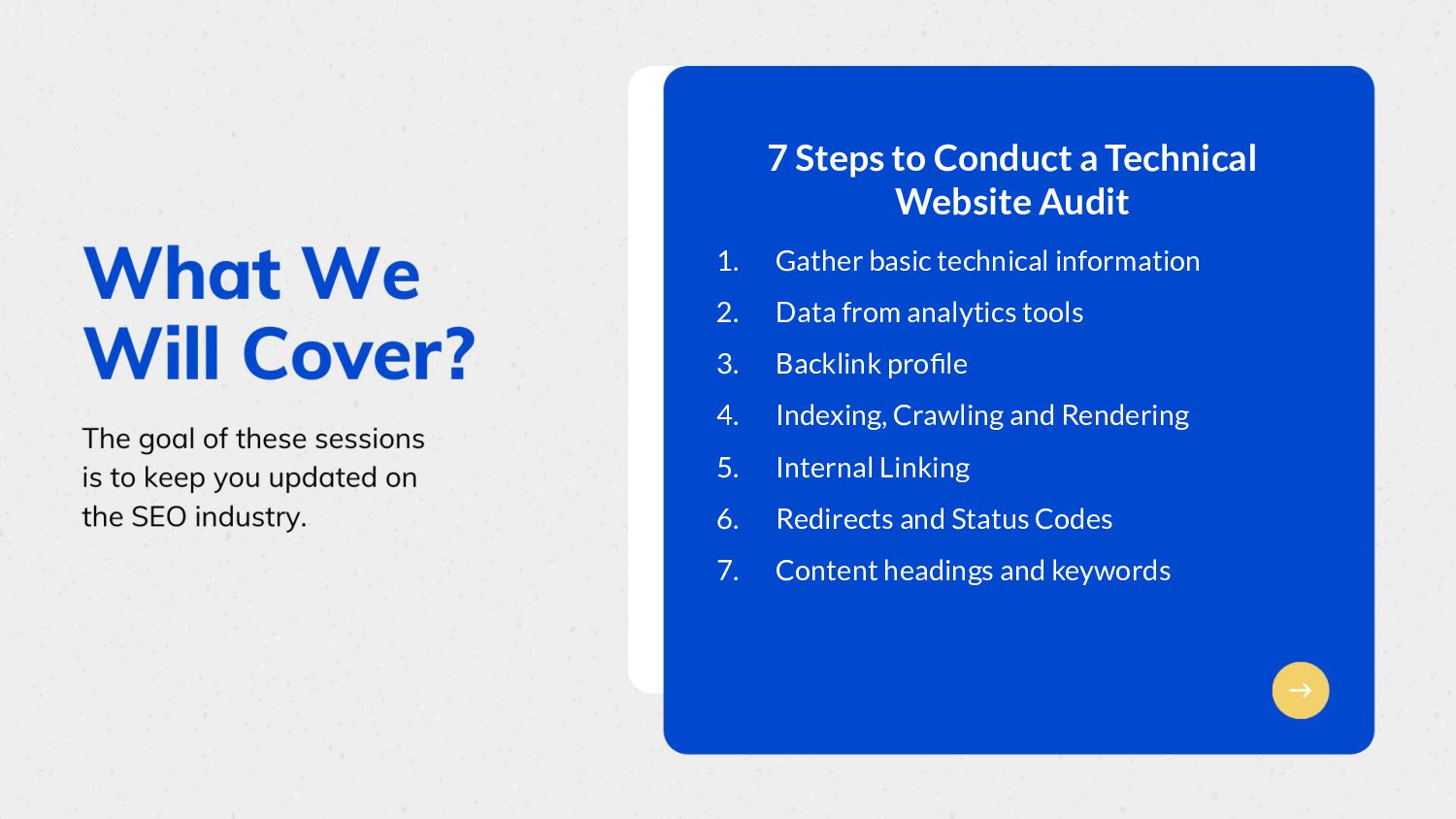 What We Will Cover?

The goal of these sessions is to keep you updated on the SEO industry.

7 Steps to Conduct a Technical Website Audit

1. Gather basic technical information
2. Data from analytics tools
3. Backlink profile
4. Indexing, Crawling and Rendering
5. Internal Linking
6. Redirects and Status Codes
7. Content headings and keywords